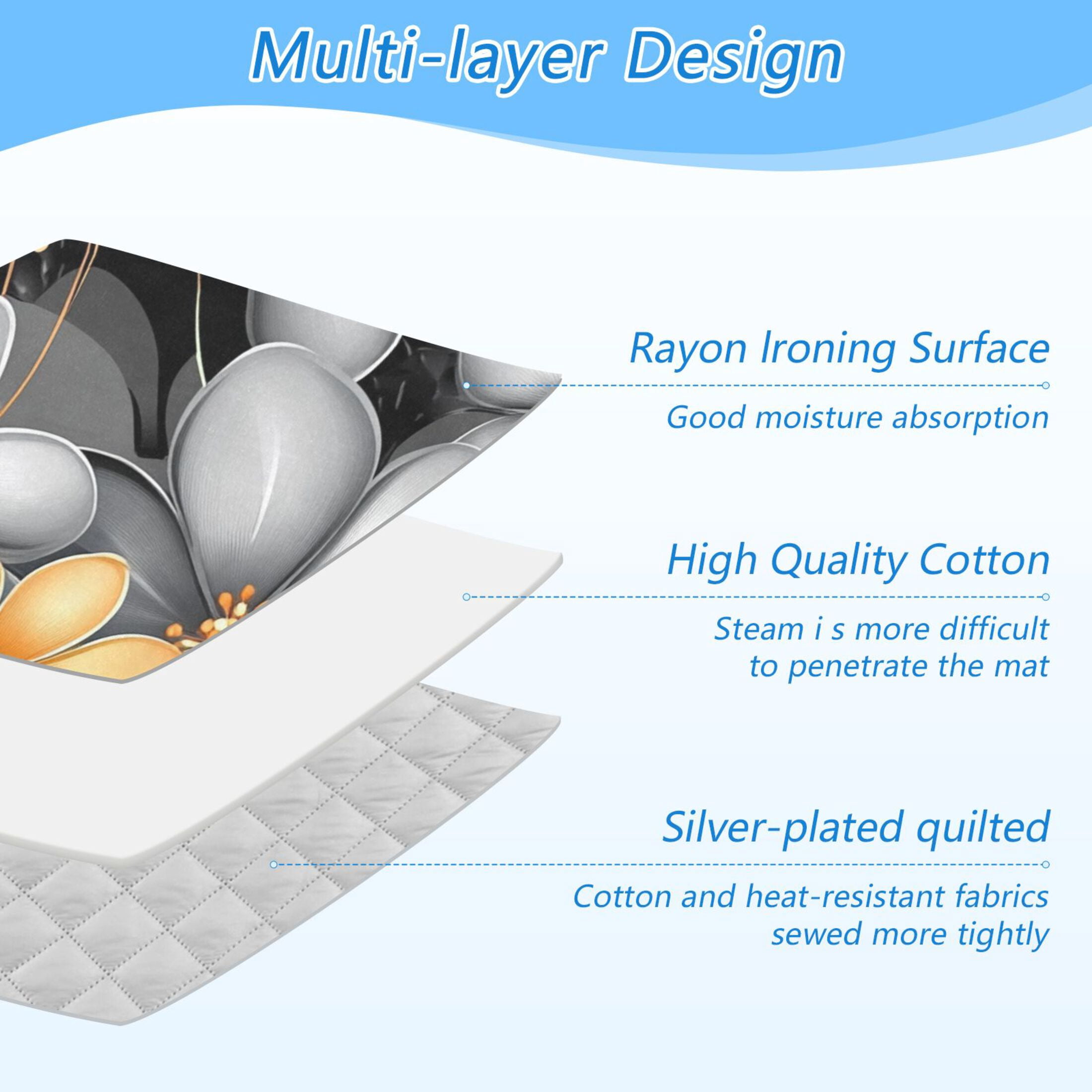 Multi-layer Design

Rayon Ironing Surface

Good moisture absorption

High Quality Cotton

Steam i s more difficult to penetrate the mat

Silver-plated quilted

Cotton and heat-resistant fabrics sewed more tightly